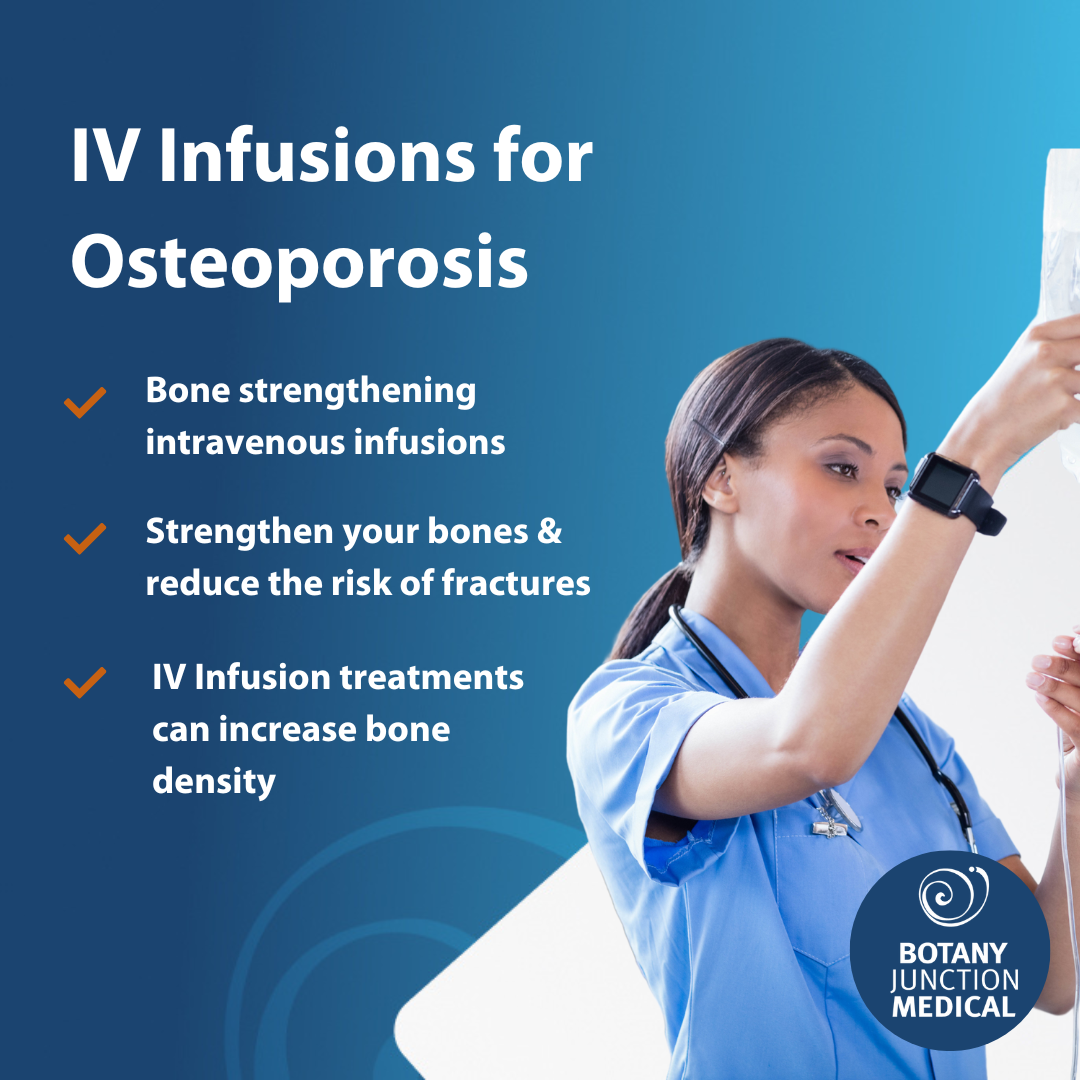 IV Infusions for Osteoporosis

Bone strengthening intravenous infusions

Strengthen your bones & reduce the risk of fractures

IV Infusion treatments can increase bone density

BOTANY
JUNCTION
MEDICAL